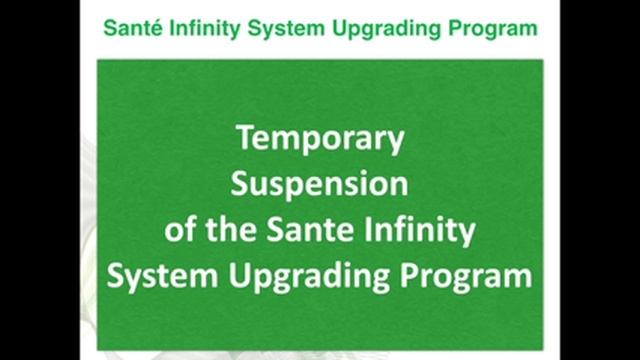 Santé Infinity System Upgrading Program

Temporary Suspension of the Sante Infinity System Upgrading Program